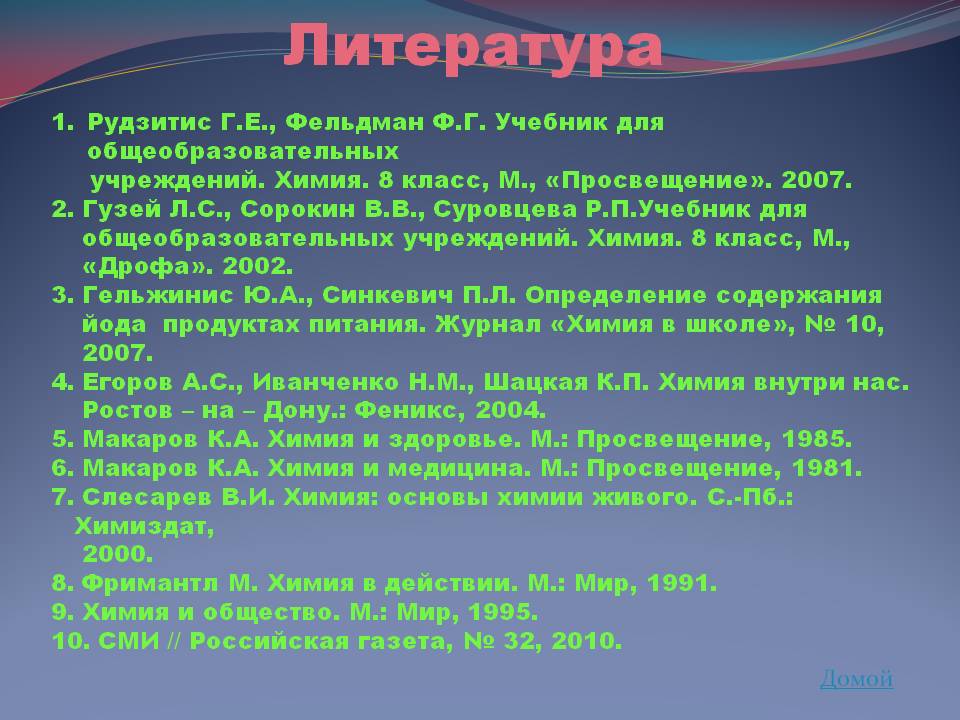 Литература

1. Рудзитис Г.Е., Фельдман Ф.Г. Учебник для общеобразовательных учреждений. Химия. 8 класс, М., «Просвещение». 2007.
2. Гузей Л.С., Сорокин В.В., Суровцева Р.П.Учебник для общеобразовательных учреждений. Химия. 8 класс, М., «Дрофа». 2002.
3. Гельжинис Ю.А., Синкевич П.Л. Определение содержания йода продуктах питания. Журнал «Химия в школе», № 10, 2007.
4. Егоров А.С., Иванченко Н.М., Шацкая К.П. Химия внутри нас. Ростов – на – Дону.: Феникс, 2004.
5. Макаров К.А. Химия и здоровье. М.: Просвещение, 1985.
6. Макаров К.А. Химия и медицина. М.: Просвещение, 1981.
7. Слесарев В.И. Химия: основы химии живого. С.-Пб.: Химиздат, 2000.
8. Фримантл М. Химия в действии. М.: Мир, 1991.
9. Химия и общество. М.: Мир, 1995.
10. СМИ // Российская газета, № 32, 2010.

Домой